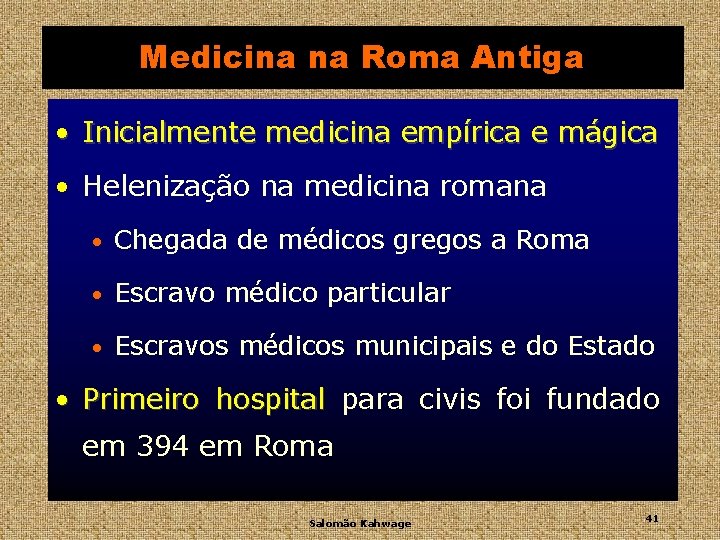 Medicina na Roma Antiga

• Inicialmente medicina empírica e mágica

• Helenização na medicina romana

• Chegada de médicos gregos a Roma

• Escravo médico particular

• Escravos médicos municipais e do Estado

• Primeiro hospital para civis foi fundado em 394 em Roma

Salomão Kahwage

41